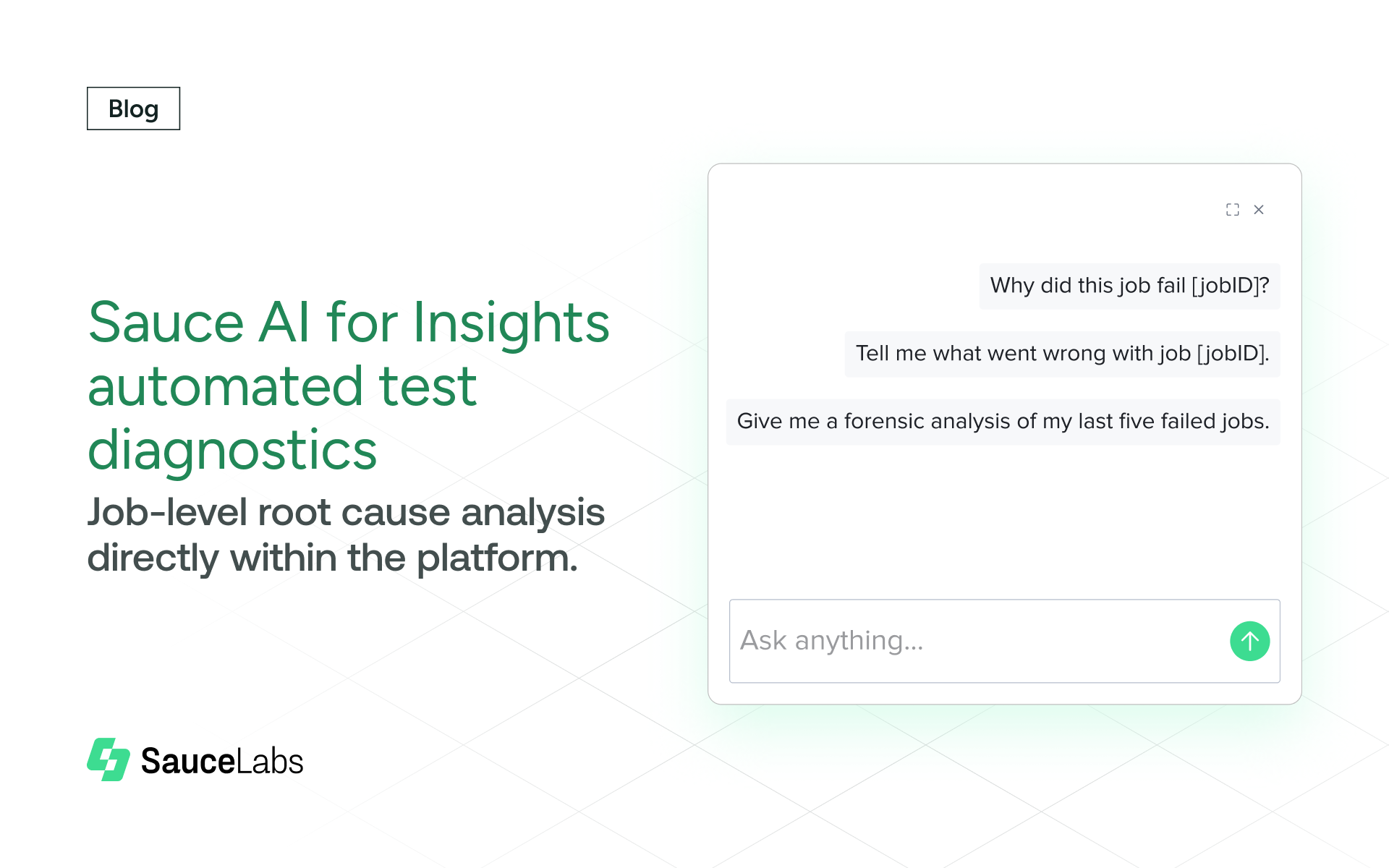 Blog

Sauce AI for Insights automated test diagnostics

Job-level root cause analysis directly within the platform.

Why did this job fail [jobID]?

Tell me what went wrong with job [jobID].

Give me a forensic analysis of my last five failed jobs.

Ask anything...

SauceLabs